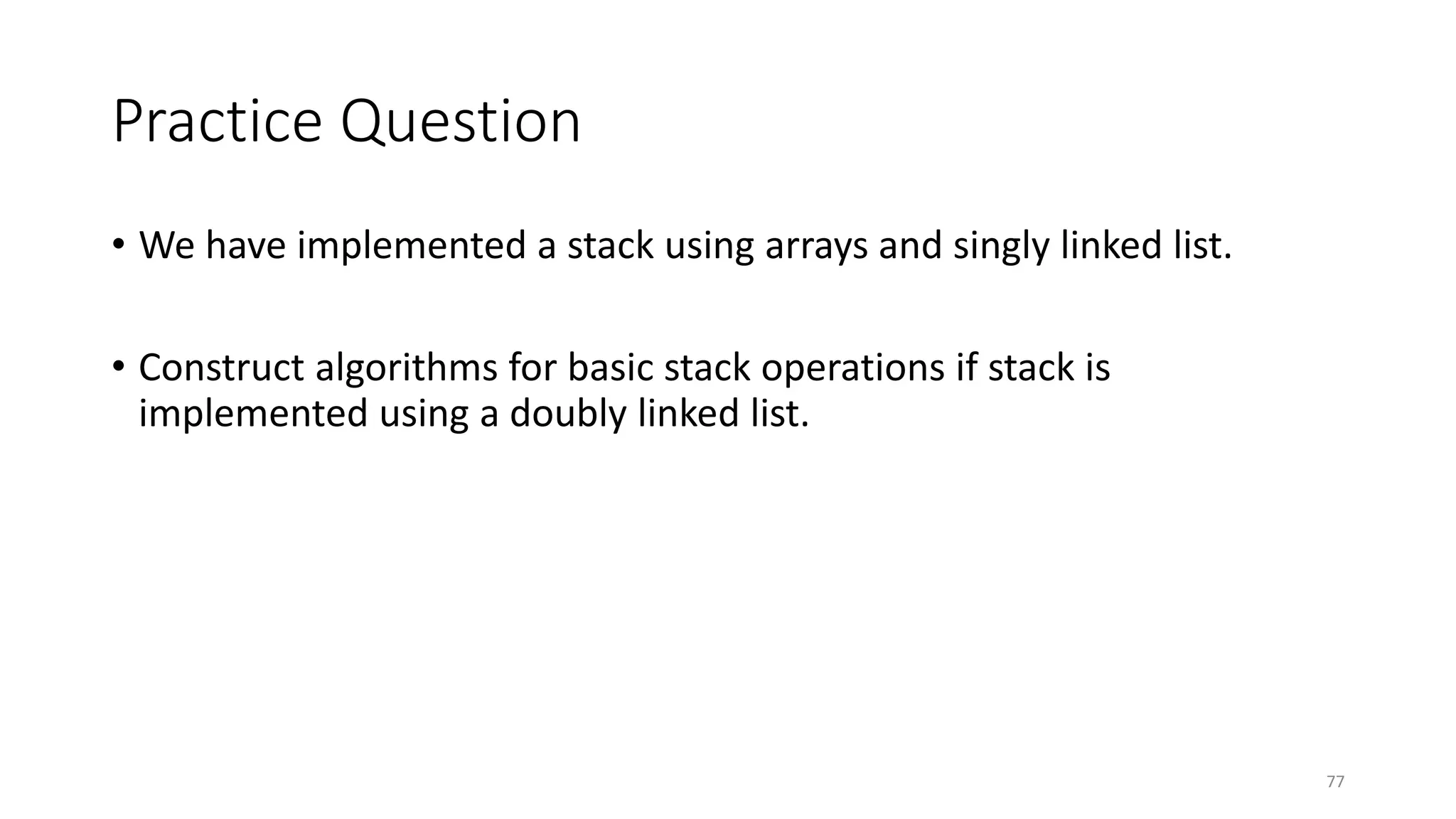 Practice Question

• We have implemented a stack using arrays and singly linked list.

• Construct algorithms for basic stack operations if stack is implemented using a doubly linked list.

77